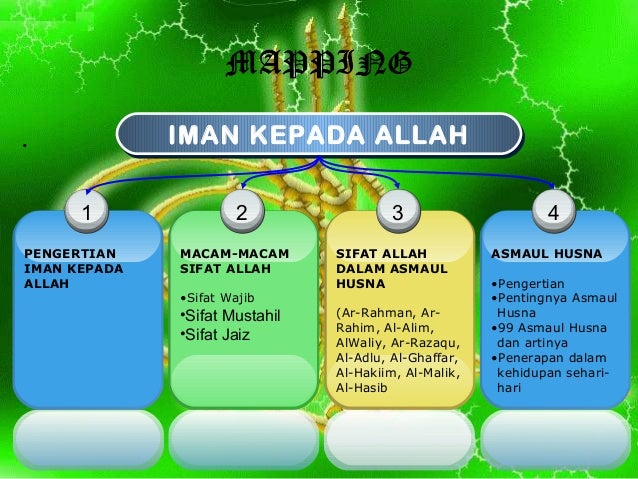 MAPPING

IMAN KEPADA ALLAH

.

1

PENGERTIAN IMAN KEPADA ALLAH

2

MACAM-MACAM SIFAT ALLAH

•Sifat Wajib
•Sifat Mustahil
•Sifat Jaiz

3

SIFAT ALLAH DALAM ASMAUL HUSNA

(Ar-Rahman, Ar-Rahim, Al-Alim, AlWaliy, Ar-Razaqu, Al-Adlu, Al-Ghaffar, Al-Hakiim, Al-Malik, Al-Hasib

4

ASMAUL HUSNA

•Pengertian
•Pentingnya Asmaul Husna
•99 Asmaul Husna dan artinya
•Penerapan dalam kehidupan sehari-hari